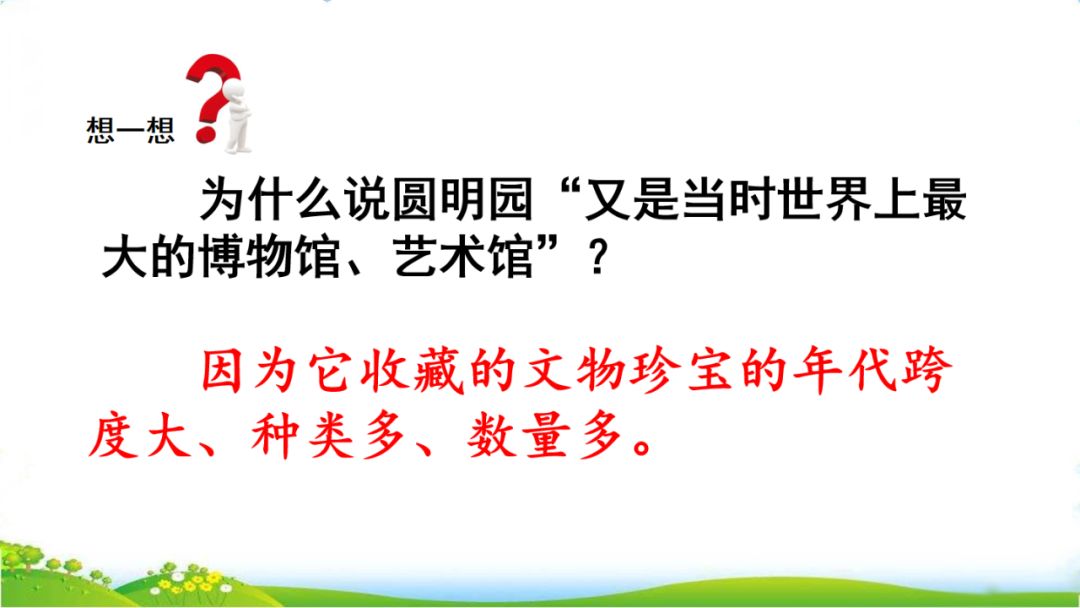 想一想

为什么说圆明园“又是当时世界上最大的博物馆、艺术馆”？

因为它收藏的文物珍宝的年代跨度大、种类多、数量多。